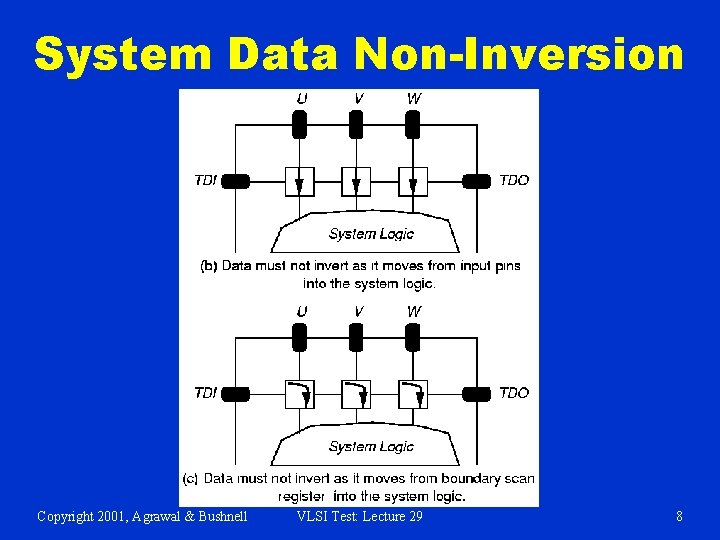 System Data Non-Inversion

U V W

TDI TDO

System Logic

(b) Data must not invert as it moves from input pins into the system logic.

U V W

TDI TDO

System Logic

(c) Data must not invert as it moves from boundary scan register into the system logic.

Copyright 2001, Agrawal & Bushnell VLSI Test: Lecture 29 8